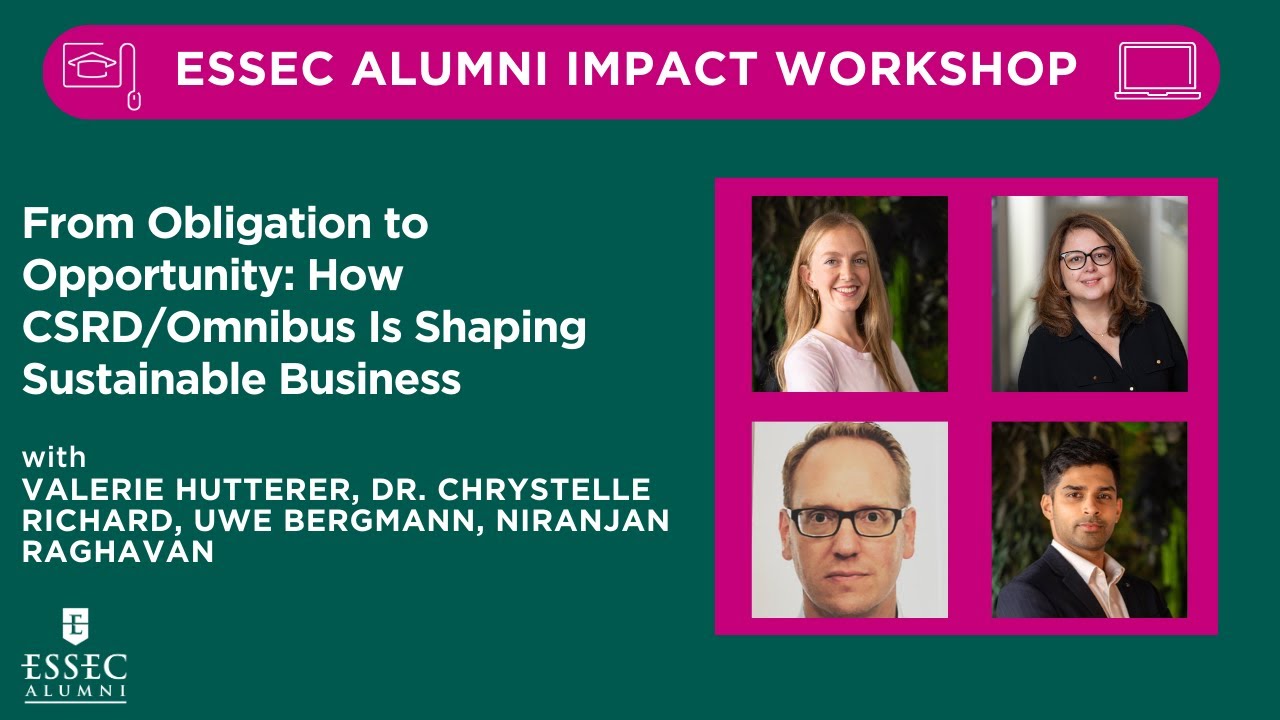 ESSEC ALUMNI IMPACT WORKSHOP

From Obligation to Opportunity: How CSRD/Omnibus Is Shaping Sustainable Business

with
VALERIE HUTTERER, DR. CHRYSTELLE RICHARD, UWE BERGMANN, NIRANJAN RAGHAVAN

ESSEC
ALUMNI